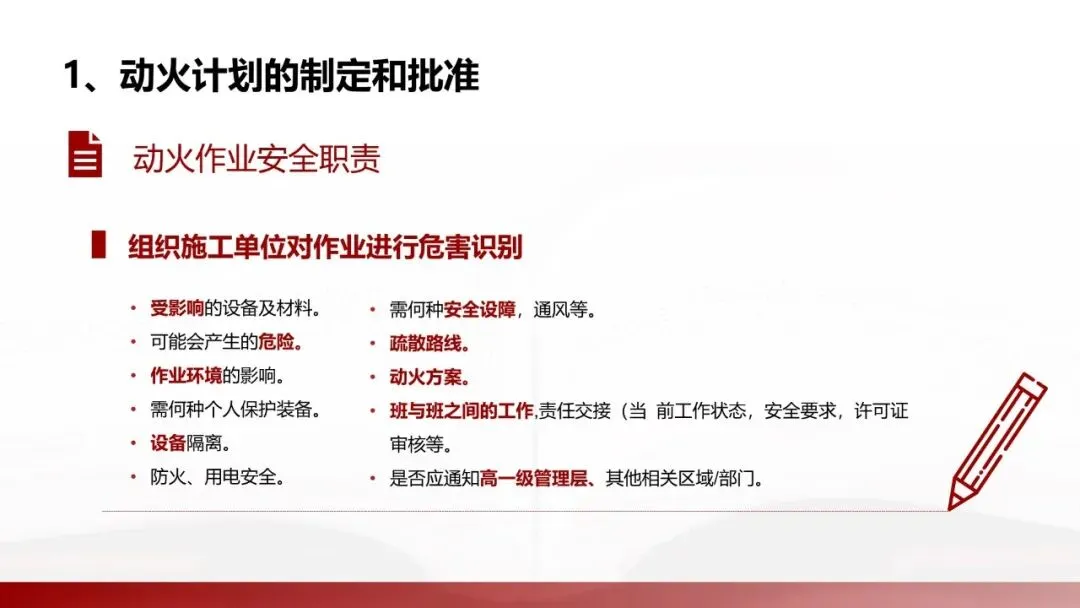 1、动火计划的制定和批准

动火作业安全职责

组织施工单位对作业进行危害识别

• 受影响的设备及材料。
• 可能会产生的危险。
• 作业环境的影响。
• 需何种个人保护装备。
• 设备隔离。
• 防火、用电安全。

• 需何种安全设障，通风等。
• 疏散路线。
• 动火方案。
• 班与班之间的工作,责任交接（当 前工作状态，安全要求，许可证审核等。
• 是否应通知高一级管理层、其他相关区域/部门。